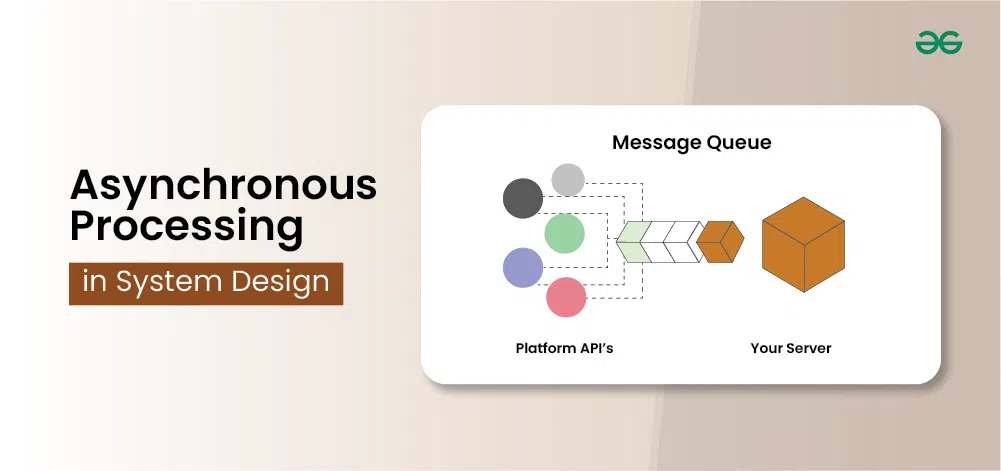 Asynchronous Processing

in System Design

Message Queue

Platform API's

Your Server